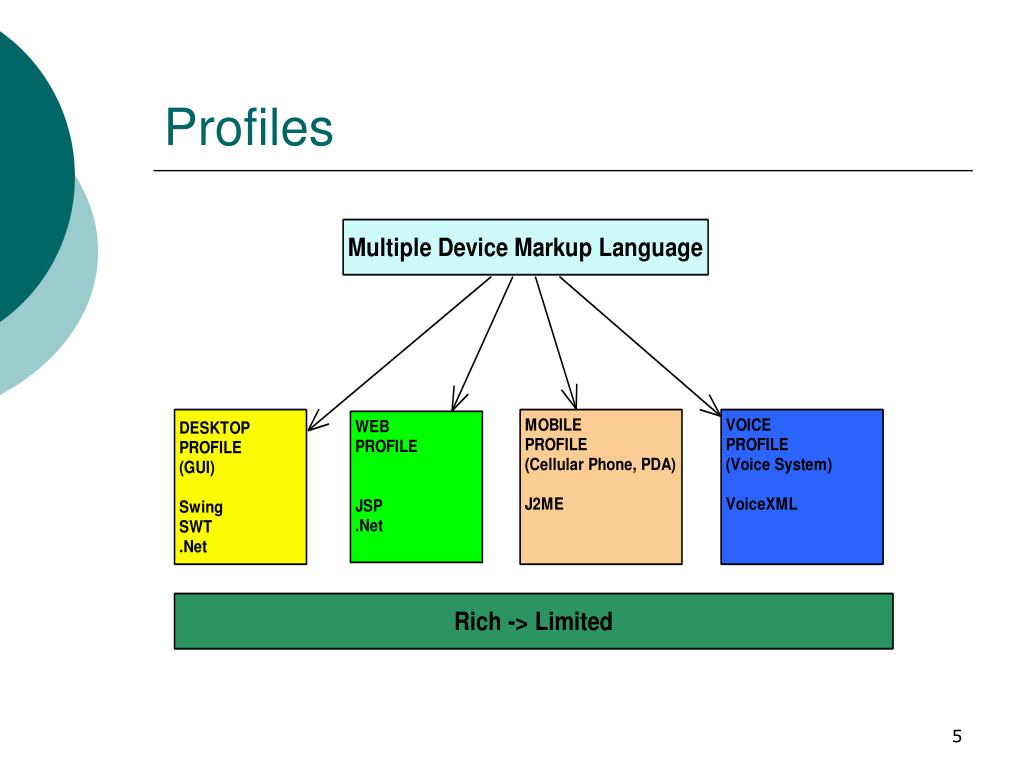 Profiles

Multiple Device Markup Language

DESKTOP PROFILE (GUI)

Swing
SWT
.Net

WEB PROFILE

JSP
.Net

MOBILE PROFILE (Cellular Phone, PDA)

J2ME

VOICE PROFILE (Voice System)

VoiceXML

Rich -> Limited

5